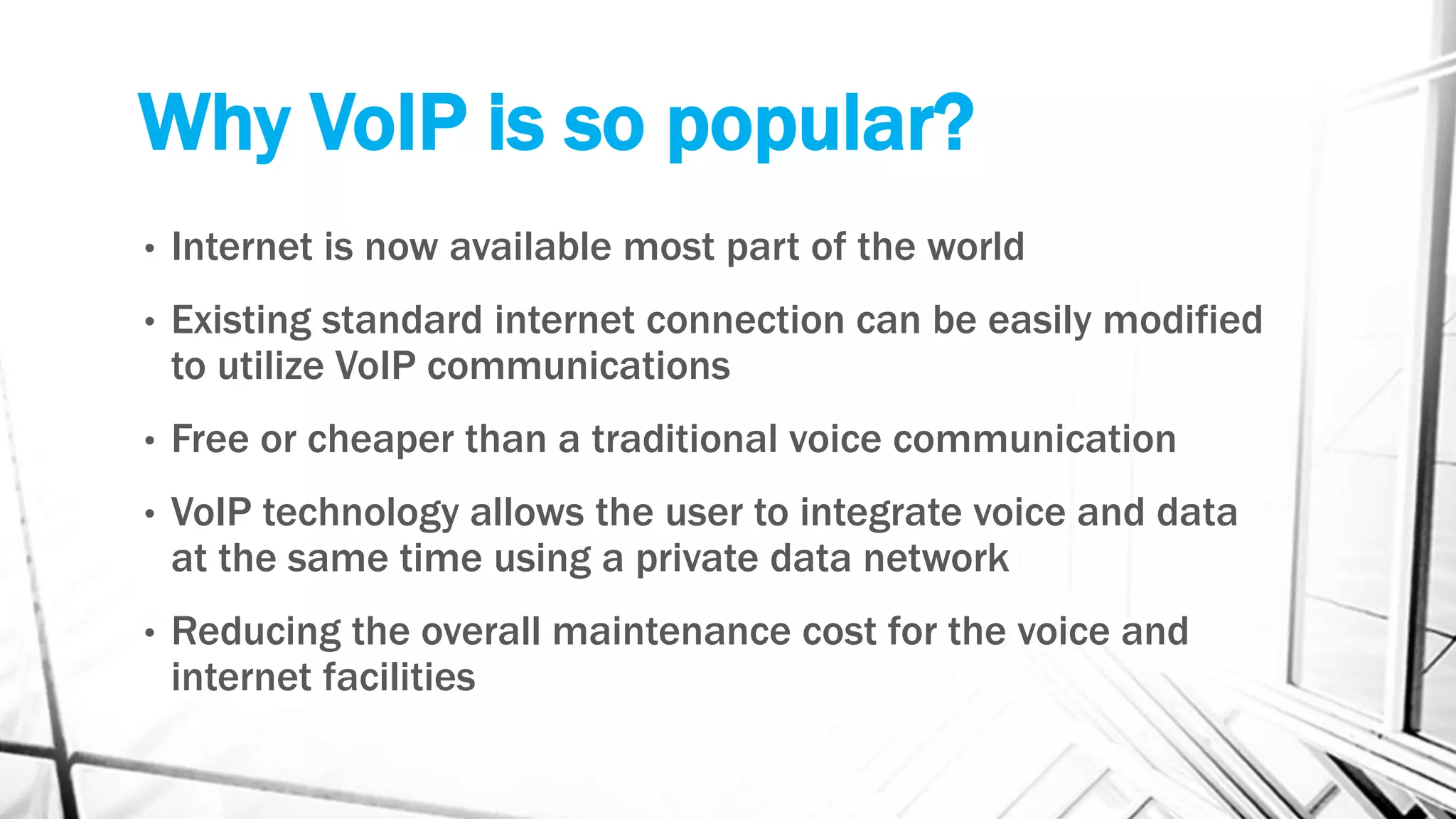 Why VoIP is so popular?

• Internet is now available most part of the world

• Existing standard internet connection can be easily modified to utilize VoIP communications

• Free or cheaper than a traditional voice communication

• VoIP technology allows the user to integrate voice and data at the same time using a private data network

• Reducing the overall maintenance cost for the voice and internet facilities